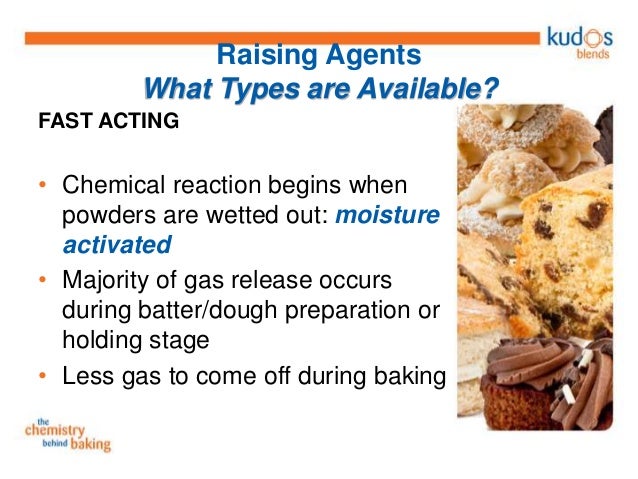 kudos
blends

Raising Agents
What Types are Available?

FAST ACTING

• Chemical reaction begins when powders are wetted out: moisture activated
• Majority of gas release occurs during batter/dough preparation or holding stage
• Less gas to come off during baking

the
chemistry
behind baking